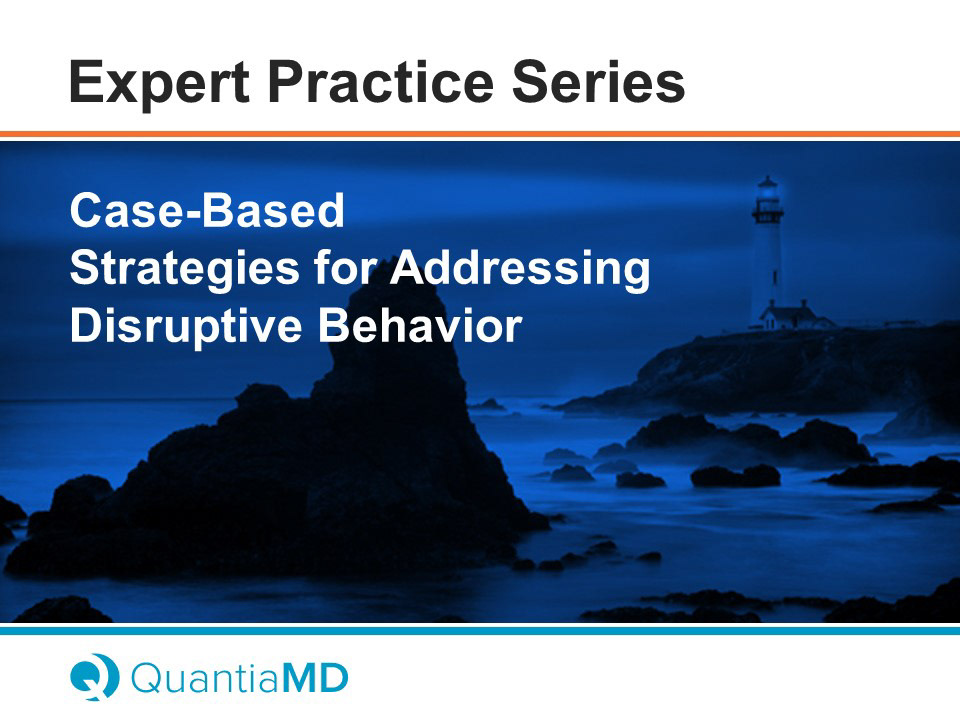 Expert Practice Series

Case-Based
Strategies for Addressing
Disruptive Behavior

QuantiaMD